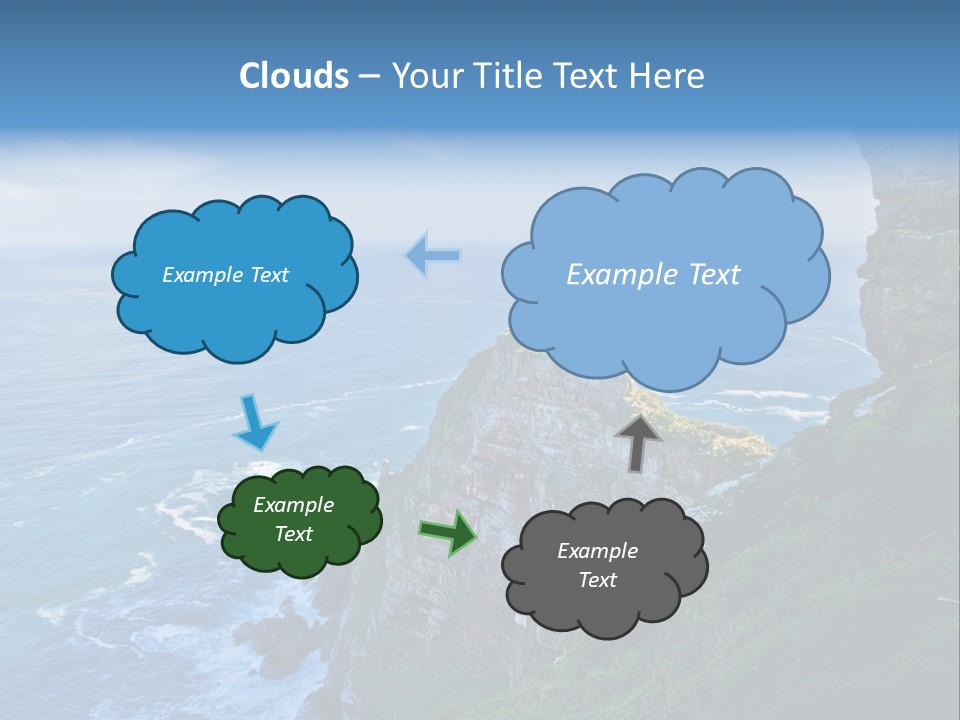 Clouds – Your Title Text Here

Example Text

Example Text

Example Text

Example Text